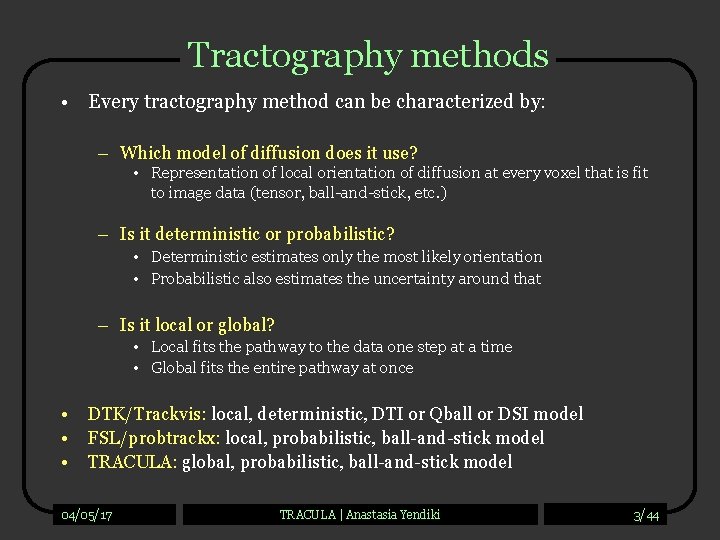 Tractography methods

• Every tractography method can be characterized by:

– Which model of diffusion does it use?
• Representation of local orientation of diffusion at every voxel that is fit to image data (tensor, ball-and-stick, etc.)

– Is it deterministic or probabilistic?
• Deterministic estimates only the most likely orientation
• Probabilistic also estimates the uncertainty around that

– Is it local or global?
• Local fits the pathway to the data one step at a time
• Global fits the entire pathway at once

• DTK/Trackvis: local, deterministic, DTI or Qball or DSI model
• FSL/probtrackx: local, probabilistic, ball-and-stick model
• TRACULA: global, probabilistic, ball-and-stick model

04/05/17

TRACULA | Anastasia Yendiki

3/44